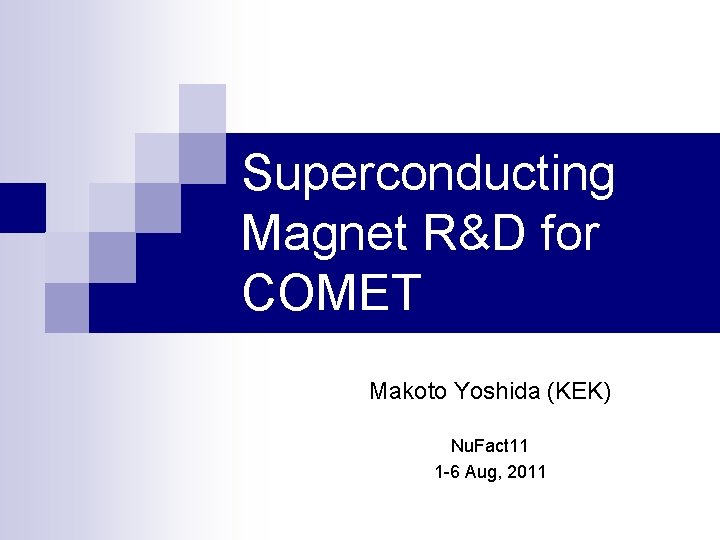 Superconducting Magnet R&D for COMET

Makoto Yoshida (KEK)

NuFact11

1-6 Aug, 2011